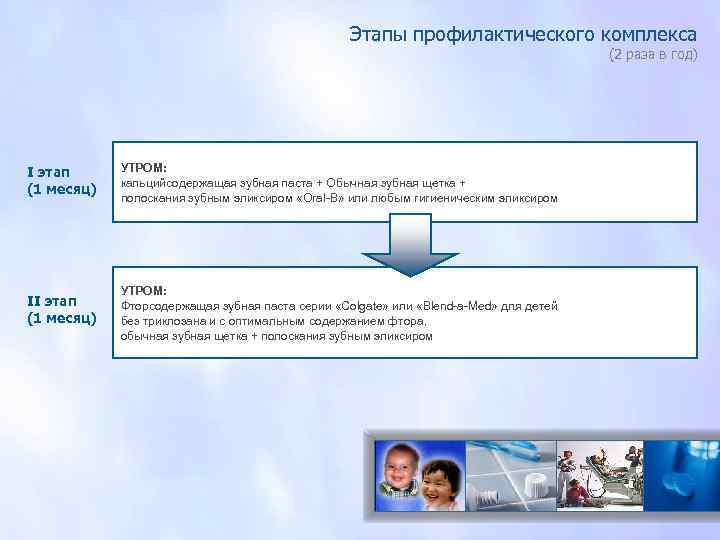 Этапы профилактического комплекса
(2 раза в год)

I этап
(1 месяц)

УТРОМ:
кальцийсодержащая зубная паста + Обычная зубная щетка +
полоскания зубным эликсиром «Oral-B» или любым гигиеническим эликсиром

II этап
(1 месяц)

УТРОМ:
Фторсодержащая зубная паста серии «Colgate» или «Blend-a-Med» для детей
без триклозана и с оптимальным содержанием фтора,
обычная зубная щетка + полоскания зубным эликсиром